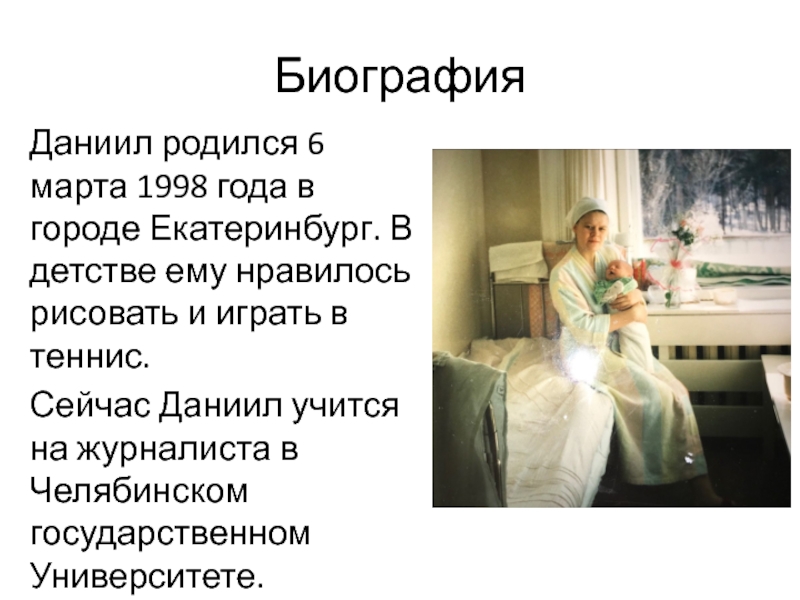 Биография

Даниил родился 6 марта 1998 года в городе Екатеринбург. В детстве ему нравилось рисовать и играть в теннис.

Сейчас Даниил учится на журналиста в Челябинском государственном Университете.